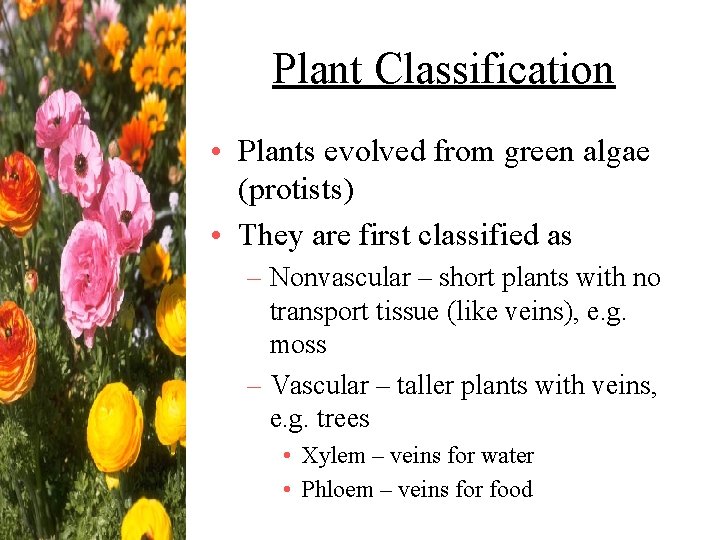 Plant Classification

• Plants evolved from green algae (protists)
• They are first classified as
– Nonvascular – short plants with no transport tissue (like veins), e.g. moss
– Vascular – taller plants with veins, e.g. trees
• Xylem – veins for water
• Phloem – veins for food